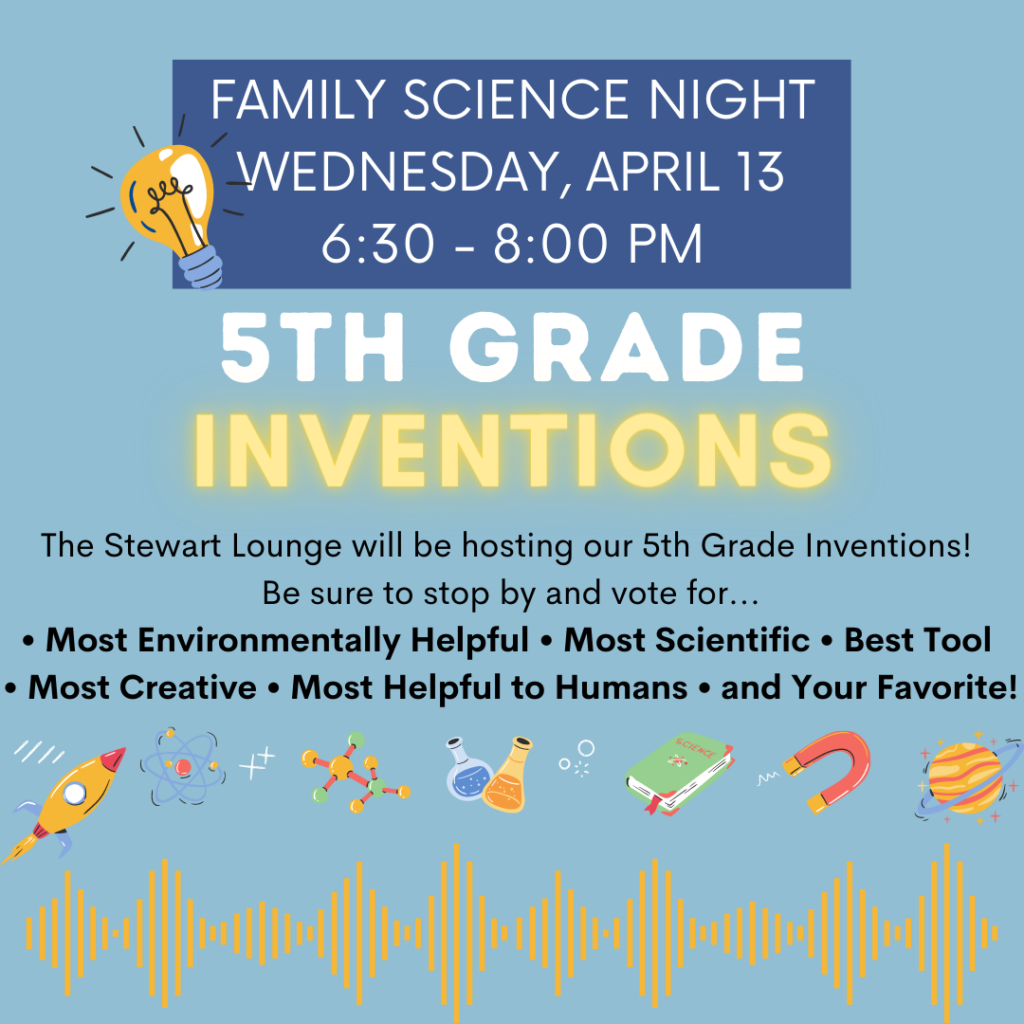 FAMILY SCIENCE NIGHT
WEDNESDAY, APRIL 13
6:30 - 8:00 PM

5TH GRADE
INVENTIONS

The Stewart Lounge will be hosting our 5th Grade Inventions!
Be sure to stop by and vote for...
• Most Environmentally Helpful • Most Scientific • Best Tool
• Most Creative • Most Helpful to Humans • and Your Favorite!

SCIENCE